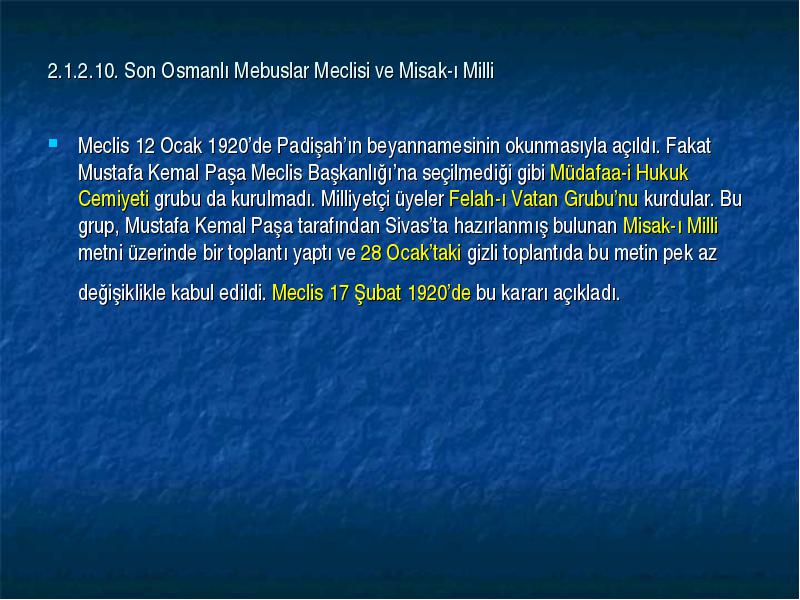 2.1.2.10. Son Osmanlı Mebuslar Meclisi ve Misak-ı Milli

Meclis 12 Ocak 1920'de Padişah'ın beyannamesinin okunmasıyla açıldı. Fakat Mustafa Kemal Paşa Meclis Başkanlığı'na seçilmediği gibi Müdafaa-i Hukuk Cemiyeti grubu da kurulmadı. Milliyetçi üyeler Felah-ı Vatan Grubu'nu kurdular. Bu grup, Mustafa Kemal Paşa tarafından Sivas'ta hazırlanmış bulunan Misak-ı Milli metni üzerinde bir toplantı yaptı ve 28 Ocak'taki gizli toplantıda bu metin pek az değişiklikle kabul edildi. Meclis 17 Şubat 1920'de bu kararı açıkladı.